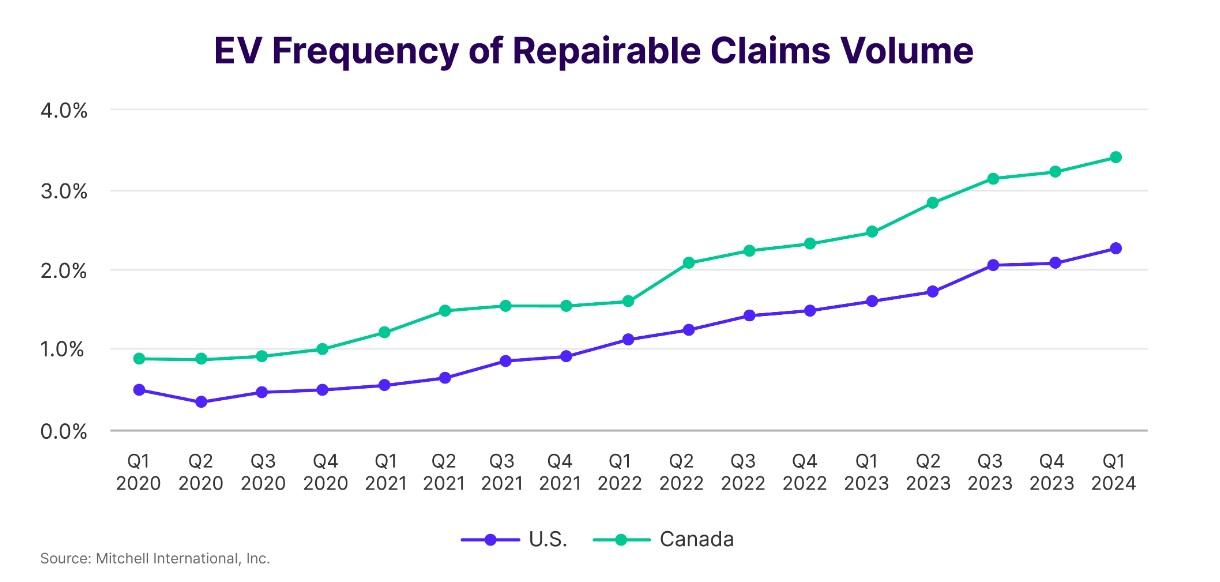 EV Frequency of Repairable Claims Volume

4.0%
3.0%
2.0%
1.0%
0.0%

Q1 2020
Q2 2020
Q3 2020
Q4 2020
Q1 2021
Q2 2021
Q3 2021
Q4 2021
Q1 2022
Q2 2022
Q3 2022
Q4 2022
Q1 2023
Q2 2023
Q3 2023
Q4 2023
Q1 2024

U.S.
Canada

Source: Mitchell International, Inc.